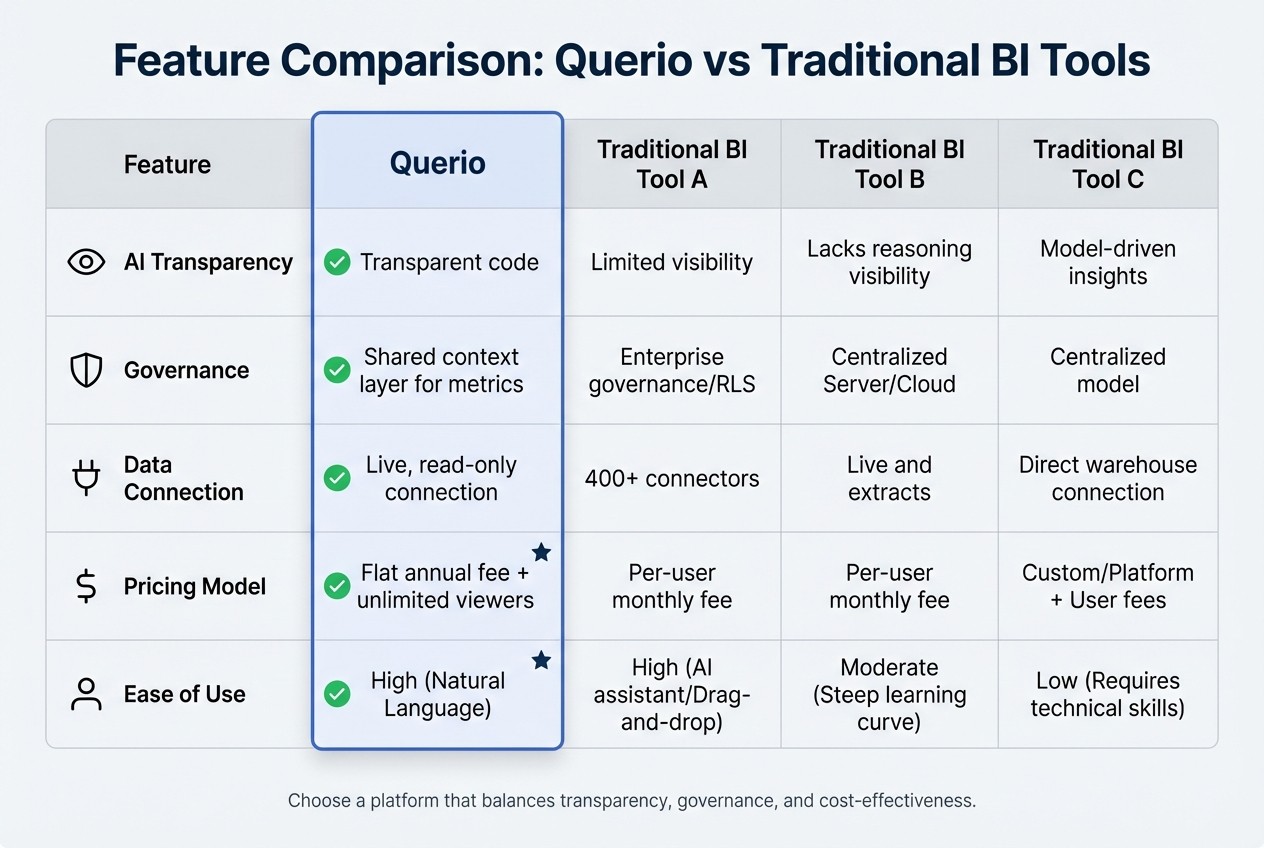 Feature Comparison: Querio vs Traditional BI Tools

| Feature | Querio | Traditional BI Tool A | Traditional BI Tool B | Traditional BI Tool C |
|---|---|---|---|---|
| AI Transparency | Transparent code | Limited visibility | Lacks reasoning visibility | Model-driven insights |
| Governance | Shared context layer for metrics | Enterprise governance/RLS | Centralized Server/Cloud | Centralized model |
| Data Connection | Live, read-only connection | 400+ connectors | Live and extracts | Direct warehouse connection |
| Pricing Model | Flat annual fee + unlimited viewers | Per-user monthly fee | Per-user monthly fee | Custom/Platform + User fees |
| Ease of Use | High (Natural Language) | High (AI assistant/Drag-and-drop) | Moderate (Steep learning curve) | Low (Requires technical skills) |

Choose a platform that balances transparency, governance, and cost-effectiveness.